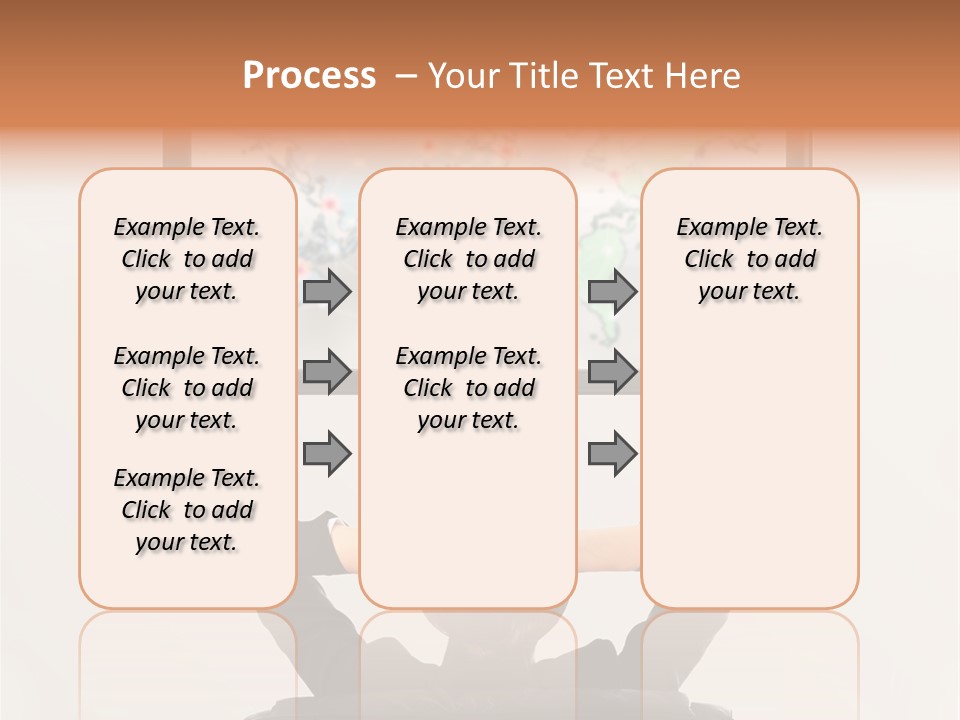 Process – Your Title Text Here

Example Text. Click to add your text.

Example Text. Click to add your text.

Example Text. Click to add your text.

Example Text. Click to add your text.

Example Text. Click to add your text.

Example Text. Click to add your text.